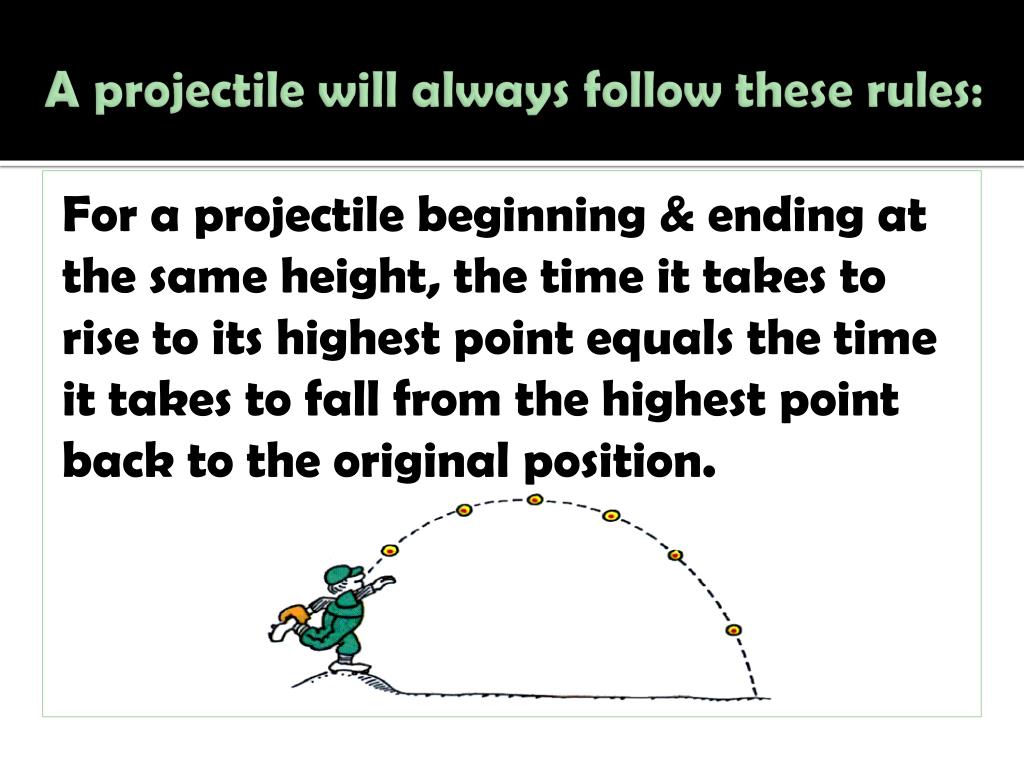 A projectile will always follow these rules:

For a projectile beginning & ending at the same height, the time it takes to rise to its highest point equals the time it takes to fall from the highest point back to the original position.